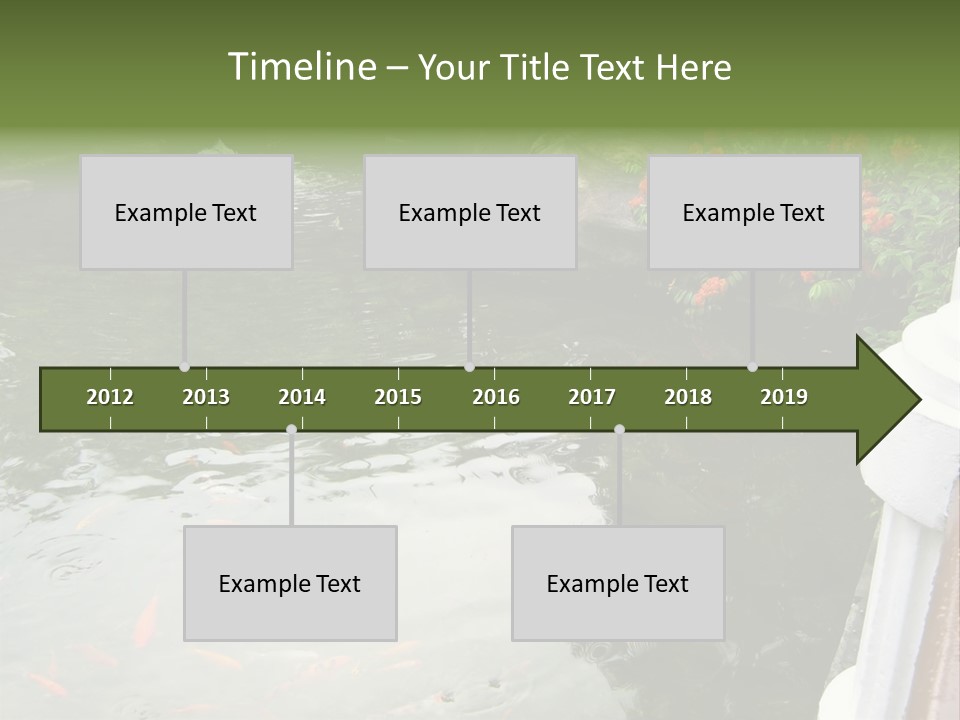 Timeline – Your Title Text Here

Example Text

Example Text

Example Text

2012 2013 2014 2015 2016 2017 2018 2019

Example Text

Example Text